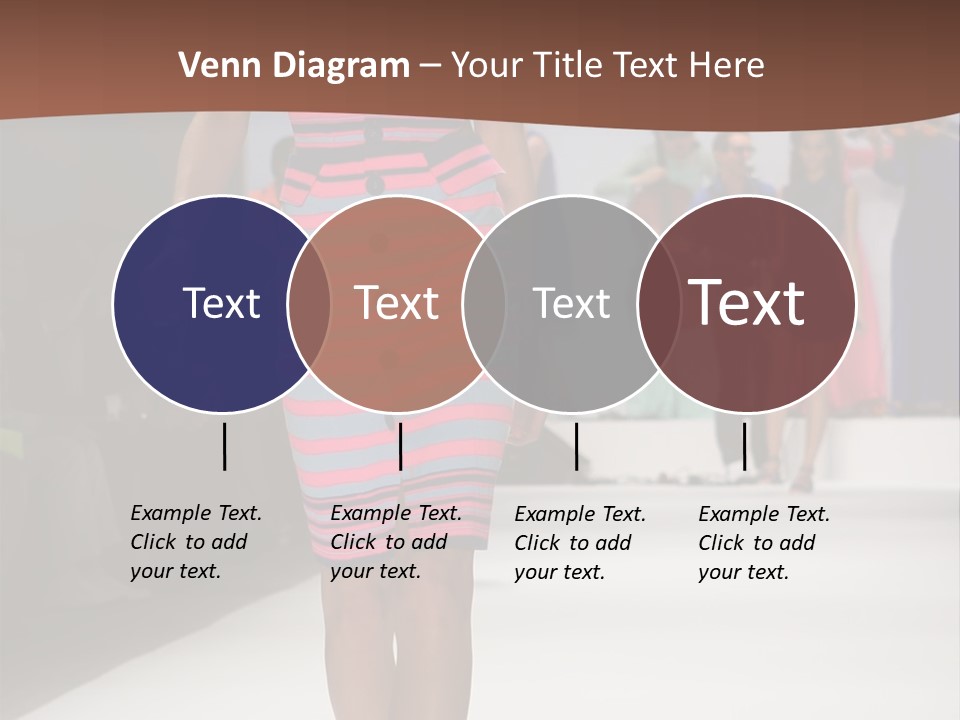 Venn Diagram – Your Title Text Here

Text

Text

Text

Text

Example Text. Click to add your text.

Example Text. Click to add your text.

Example Text. Click to add your text.

Example Text. Click to add your text.